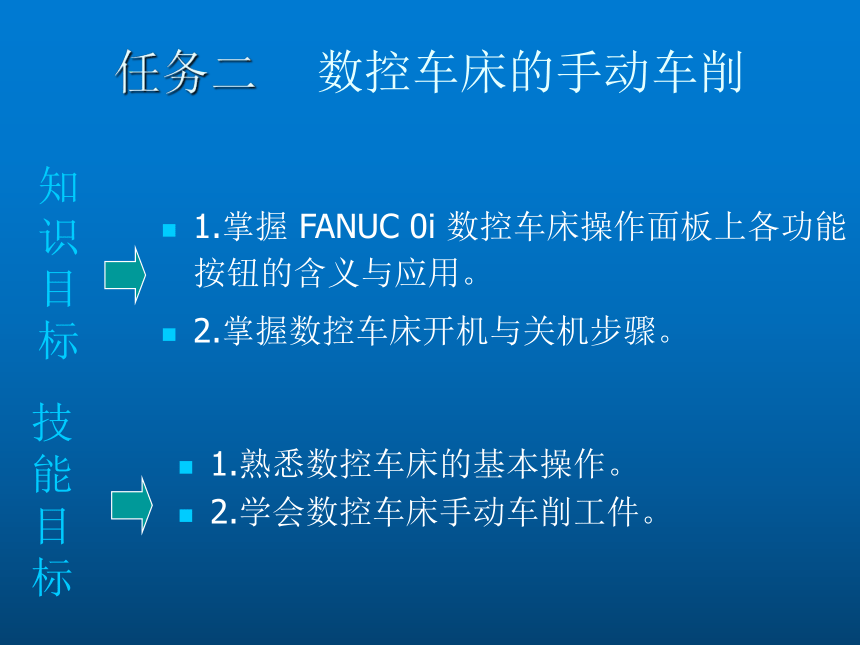 任务二　数控车床的手动车削

知识目标

1.掌握 FANUC 0i 数控车床操作面板上各功能按钮的含义与应用。

2.掌握数控车床开机与关机步骤。

技能目标

1.熟悉数控车床的基本操作。

2.学会数控车床手动车削工件。